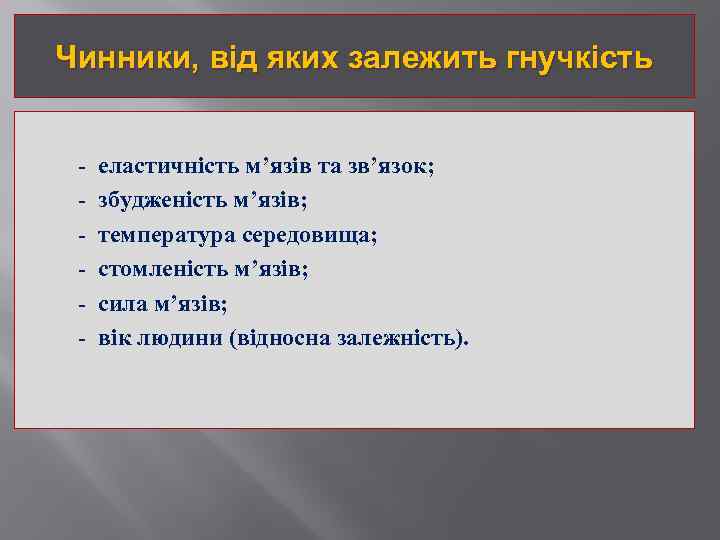 Чинники, від яких залежить гнучкість

- еластичність м’язів та зв’язок;
- збудженість м’язів;
- температура середовища;
- стомленість м’язів;
- сила м’язів;
- вік людини (відносна залежність).